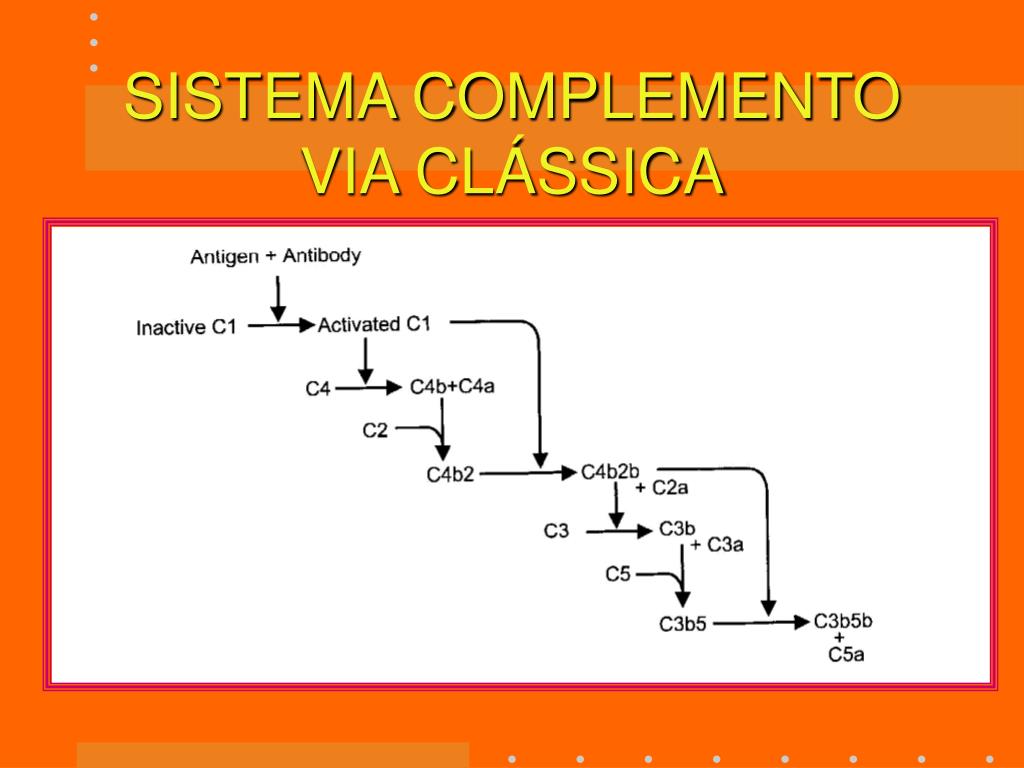 SISTEMA COMPLEMENTO
VIA CLÁSSICA

Antigen + Antibody

Inactive C1

Activated C1

C4

C4b+C4a

C2

C4b2

C4b2b
+ C2a

C3

C3b
+ C3a

C5

C3b5

C3b5b
+
C5a